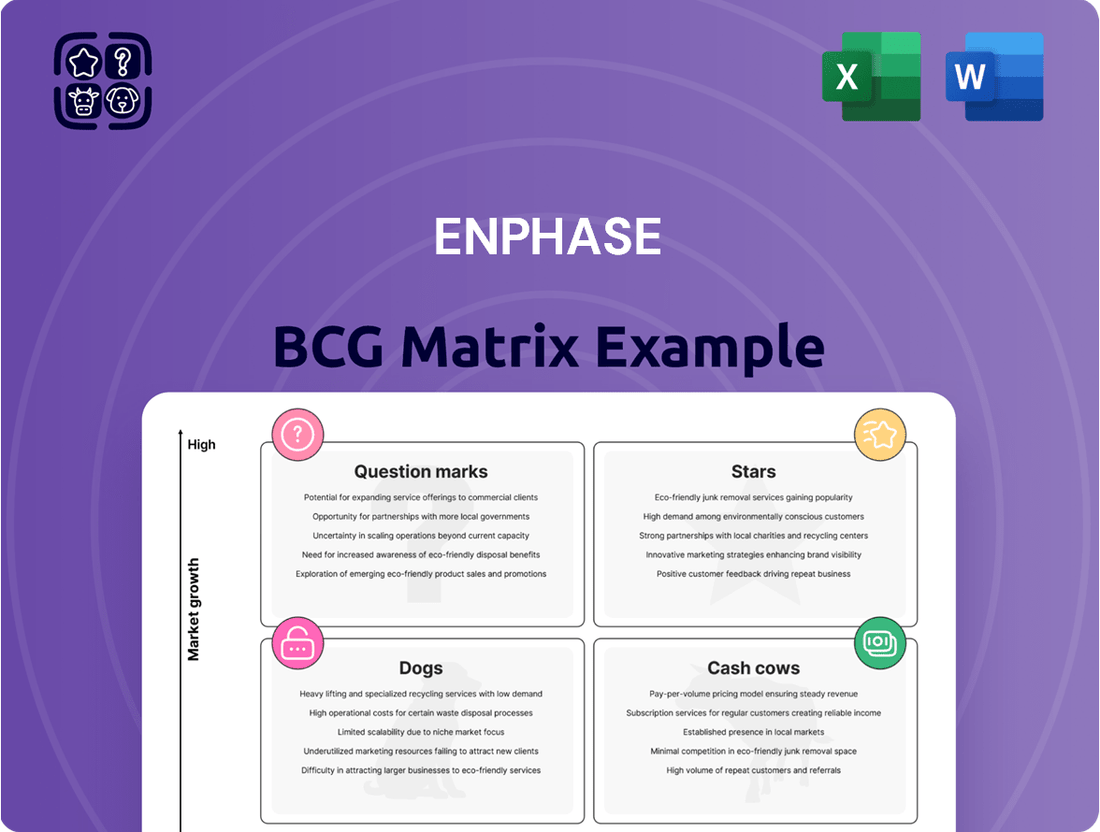 X

W

ENPHASE

BCG Matrix Example

High

Market growth

Question marks

Potential for expanding service offerings to commercial clients

Opportunity for partnerships with more local governments

Uncertainty in scaling operations beyond current capacity

Need for increased awareness of eco-friendly disposal benefits

Exploration of emerging eco-friendly product sales and promotions

Stars

Eco-friendly junk removal services gaining popularity

High demand among environmentally conscious customers

Strong partnerships with local charities and recycling centers

Innovative marketing strategies enhancing brand visibility

Positive customer feedback driving repeat business

Dogs

Heavy lifting and specialized recycling services with low demand

High operational costs for certain waste disposal processes

Limited scalability due to niche market focus

Underutilized marketing resources failing to attract new clients

Difficulty in attracting larger businesses to eco-friendly services

Cash cows

Pay-per-volume pricing model ensuring steady revenue

Subscription services for regular customers creating reliable income

Established presence in local markets

Minimal competition in eco-friendly junk removal space

High volume of repeat customers and referrals